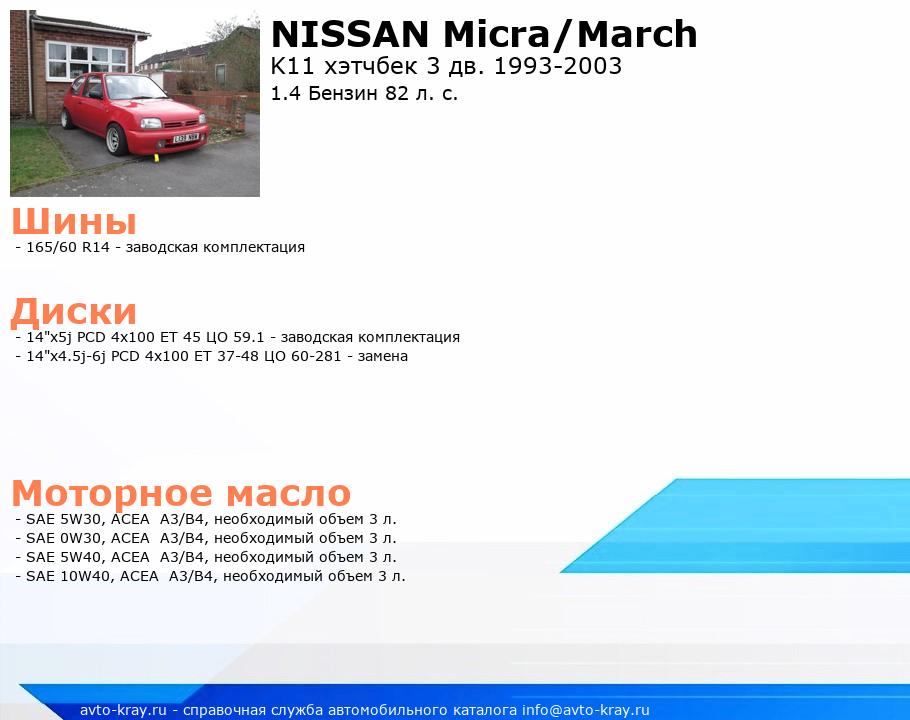 NISSAN Micra/March
K11 хэтчбек 3 дв. 1993-2003
1.4 Бензин 82 л. с.

Шины
- 165/60 R14 - заводская комплектация

Диски
- 14"x5j PCD 4x100 ET 45 ЦО 59.1 - заводская комплектация
- 14"x4.5j-6j PCD 4x100 ET 37-48 ЦО 60-281 - замена

Моторное масло
- SAE 5W30, ACEA A3/B4, необходимый объем 3 л.
- SAE 0W30, ACEA A3/B4, необходимый объем 3 л.
- SAE 5W40, ACEA A3/B4, необходимый объем 3 л.
- SAE 10W40, ACEA A3/B4, необходимый объем 3 л.

avto-kray.ru - справочная служба автомобильного каталога info@avto-kray.ru